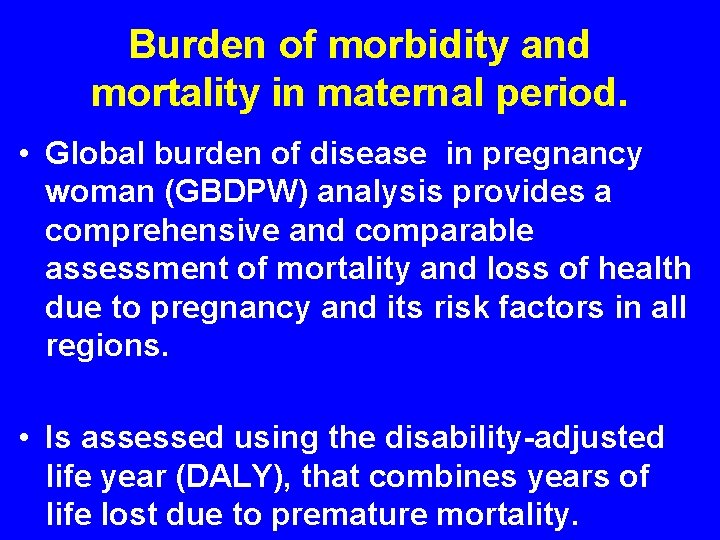 Burden of morbidity and mortality in maternal period.

• Global burden of disease in pregnancy woman (GBDPW) analysis provides a comprehensive and comparable assessment of mortality and loss of health due to pregnancy and its risk factors in all regions.

• Is assessed using the disability-adjusted life year (DALY), that combines years of life lost due to premature mortality.